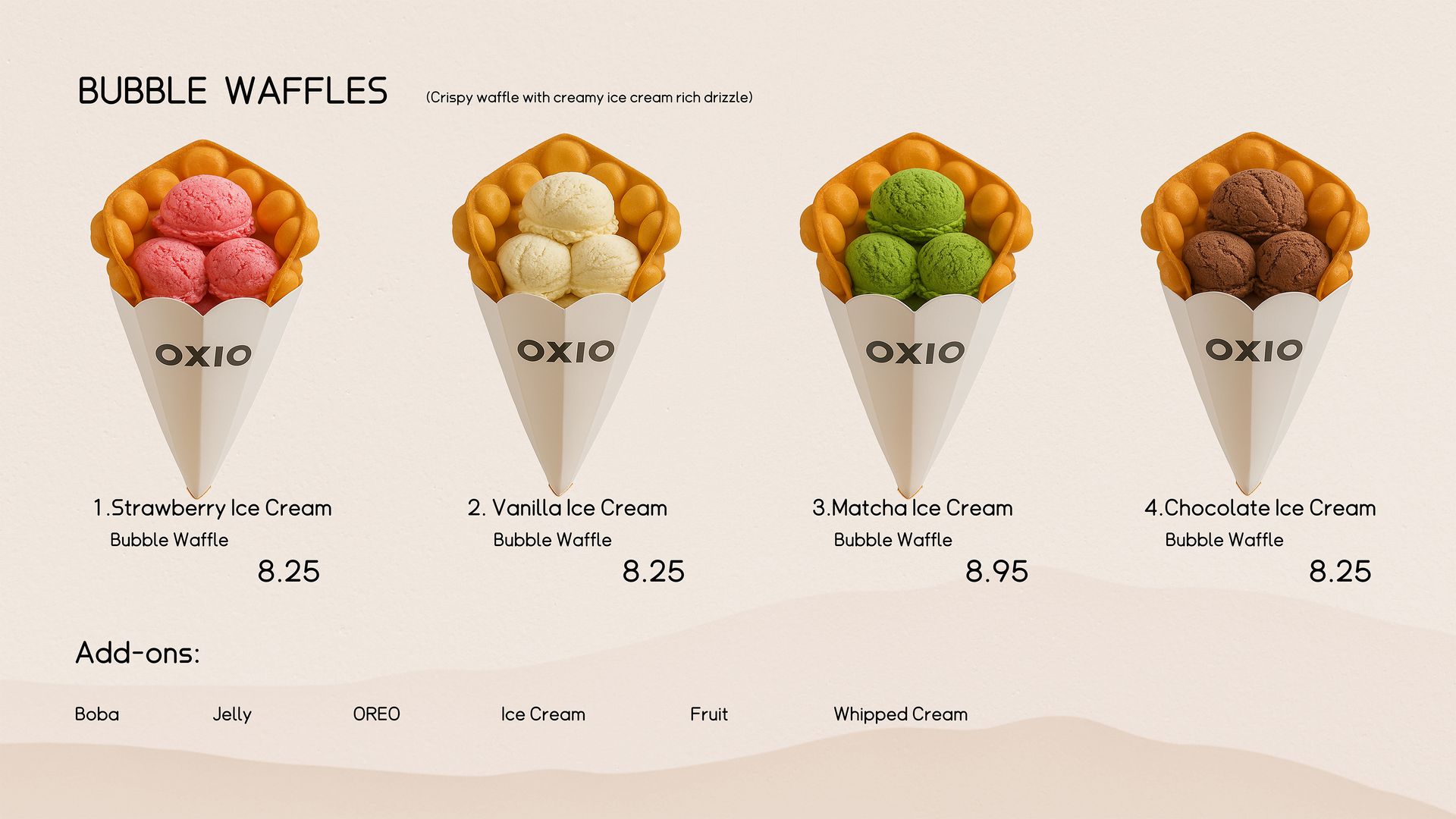 BUBBLE WAFFLES (Crispy waffle with creamy ice cream rich drizzle)

OXIO

OXIO

OXIO

OXIO

1.Strawberry Ice Cream
Bubble Waffle
8.25

2. Vanilla Ice Cream
Bubble Waffle
8.25

3.Matcha Ice Cream
Bubble Waffle
8.95

4.Chocolate Ice Cream
Bubble Waffle
8.25

Add-ons:

Boba Jelly OREO Ice Cream Fruit Whipped Cream